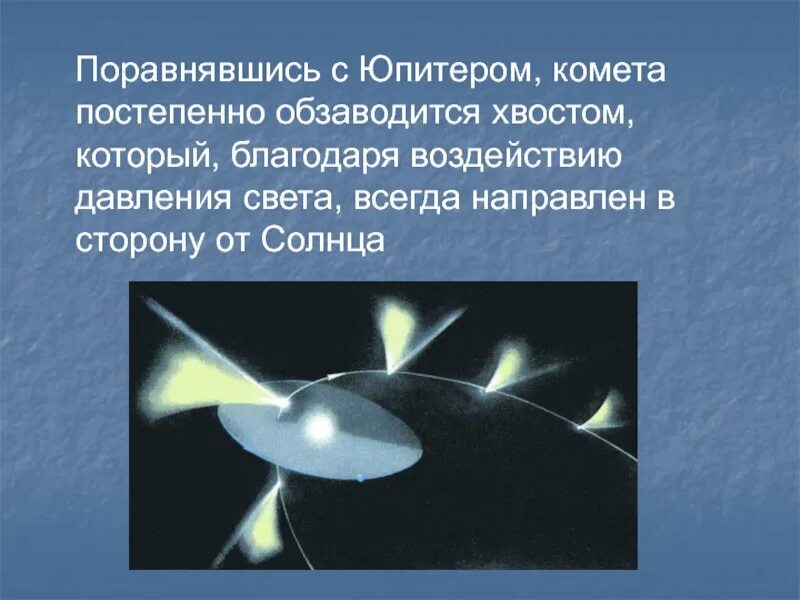 Поравнявшись с Юпитером, комета постепенно обзаводится хвостом, который, благодаря воздействию давления света, всегда направлен в сторону от Солнца